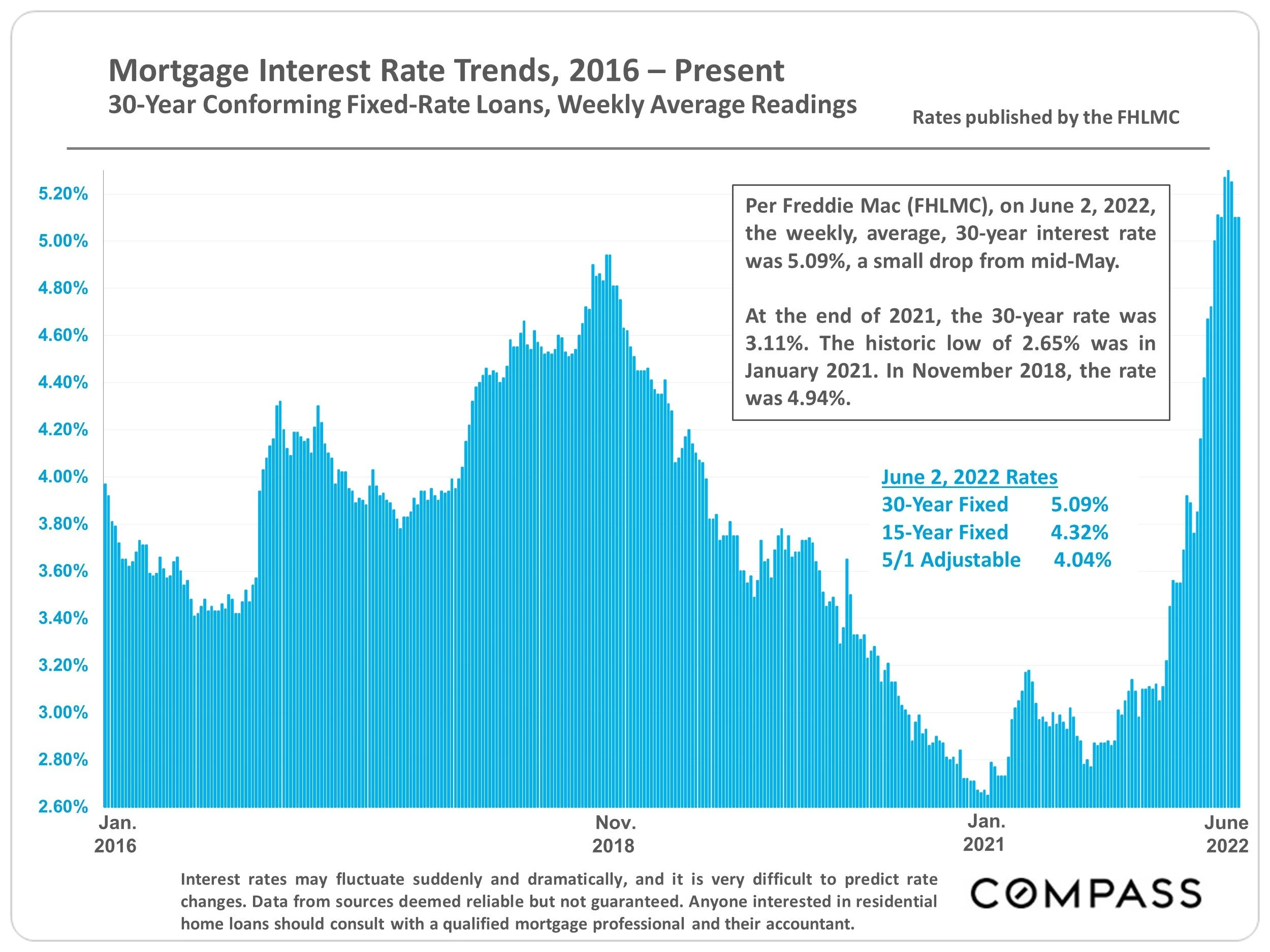 Mortgage Interest Rate Trends, 2016 – Present
30-Year Conforming Fixed-Rate Loans, Weekly Average Readings

Rates published by the FHLMC

5.20%
5.00%
4.80%
4.60%
4.40%
4.20%
4.00%
3.80%
3.60%
3.40%
3.20%
3.00%
2.80%
2.60%

Per Freddie Mac (FHLMC), on June 2, 2022, the weekly, average, 30-year interest rate was 5.09%, a small drop from mid-May.

At the end of 2021, the 30-year rate was 3.11%. The historic low of 2.65% was in January 2021. In November 2018, the rate was 4.94%.

June 2, 2022 Rates
30-Year Fixed 5.09%
15-Year Fixed 4.32%
5/1 Adjustable 4.04%

Jan. 2016
Nov. 2018
Jan. 2021
June 2022

Interest rates may fluctuate suddenly and dramatically, and it is very difficult to predict rate changes. Data from sources deemed reliable but not guaranteed. Anyone interested in residential home loans should consult with a qualified mortgage professional and their accountant.

COMPASS